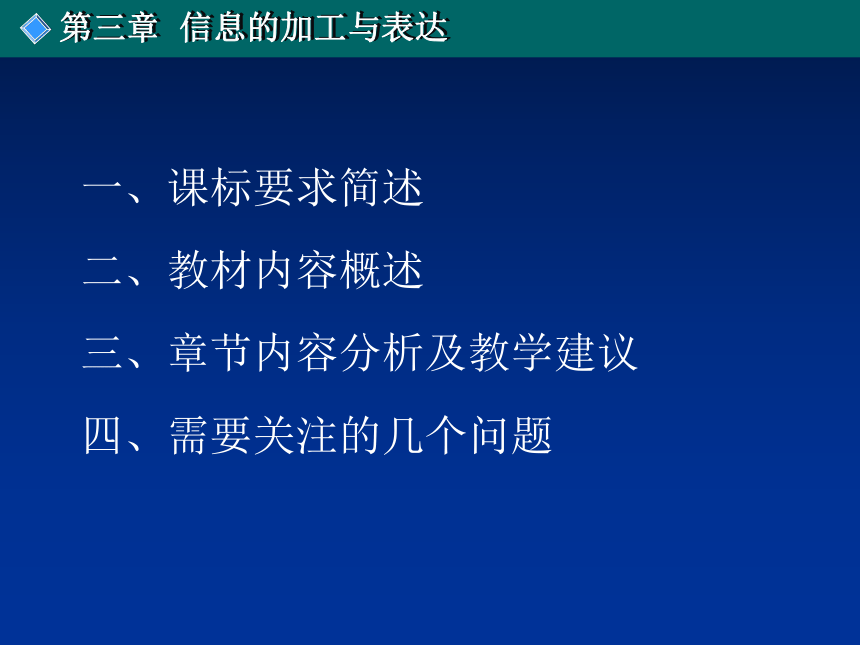 第三章 信息的加工与表达

一、课标要求简述

二、教材内容概述

三、章节内容分析及教学建议

四、需要关注的几个问题